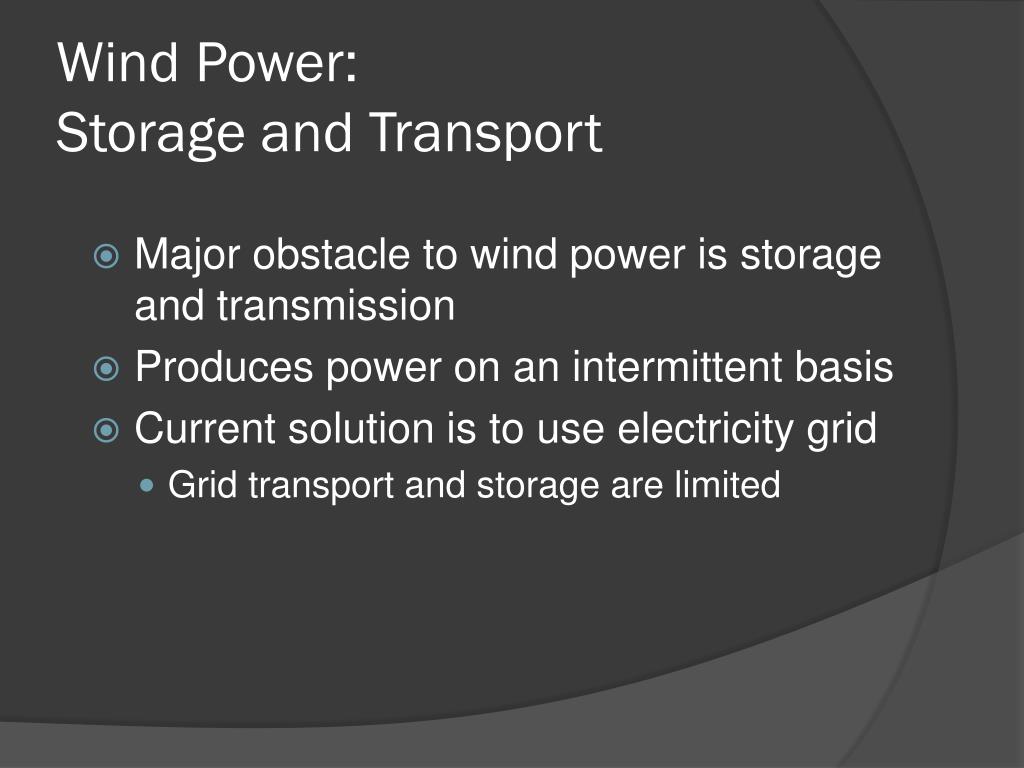 Wind Power:
Storage and Transport

Major obstacle to wind power is storage and transmission

Produces power on an intermittent basis

Current solution is to use electricity grid

Grid transport and storage are limited